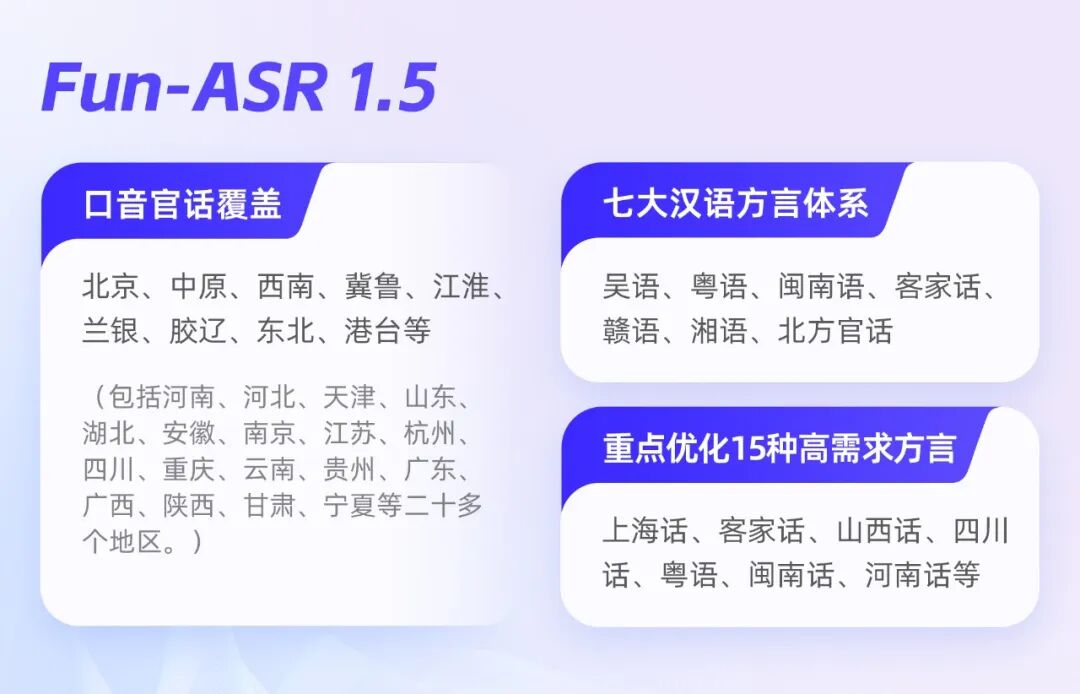 Fun-ASR 1.5

口音官话覆盖

北京、中原、西南、冀鲁、江淮、兰银、胶辽、东北、港台等

（包括河南、河北、天津、山东、湖北、安徽、南京、江苏、杭州、四川、重庆、云南、贵州、广东、广西、陕西、甘肃、宁夏等二十多个地区。）

七大汉语方言体系

吴语、粤语、闽南语、客家话、赣语、湘语、北方官话

重点优化15种高需求方言

上海话、客家话、山西话、四川话、粤语、闽南话、河南话等